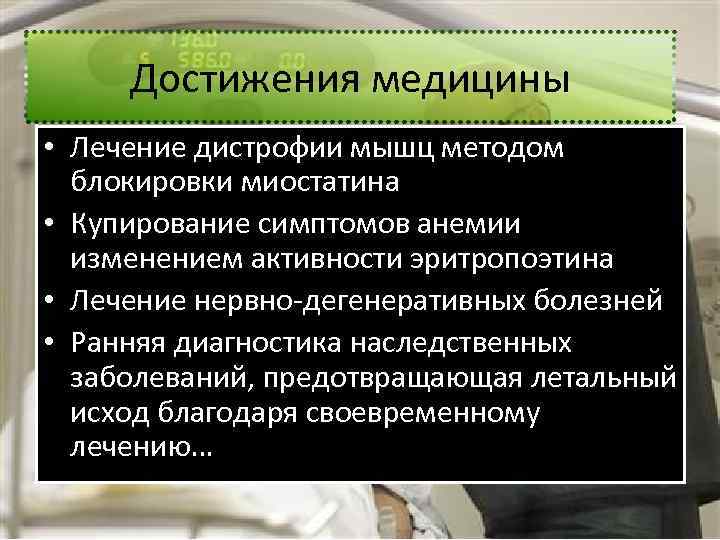 Достижения медицины

• Лечение дистрофии мышц методом блокировки миостатина
• Купирование симптомов анемии изменением активности эритропоэтина
• Лечение нервно-дегенеративных болезней
• Ранняя диагностика наследственных заболеваний, предотвращающая летальный исход благодаря своевременному лечению…